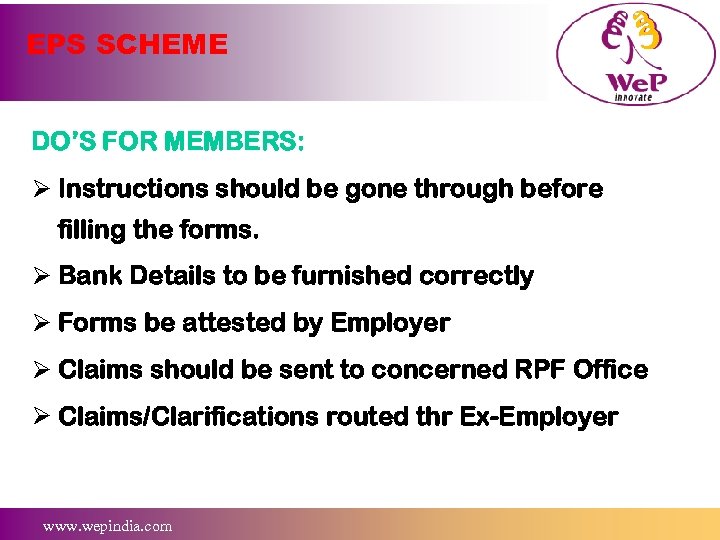 EPS SCHEME

WeP
innovate

DO'S FOR MEMBERS:

➢ Instructions should be gone through before filling the forms.

➢ Bank Details to be furnished correctly

➢ Forms be attested by Employer

➢ Claims should be sent to concerned RPF Office

➢ Claims/Clarifications routed thr Ex-Employer

www.wepindia.com